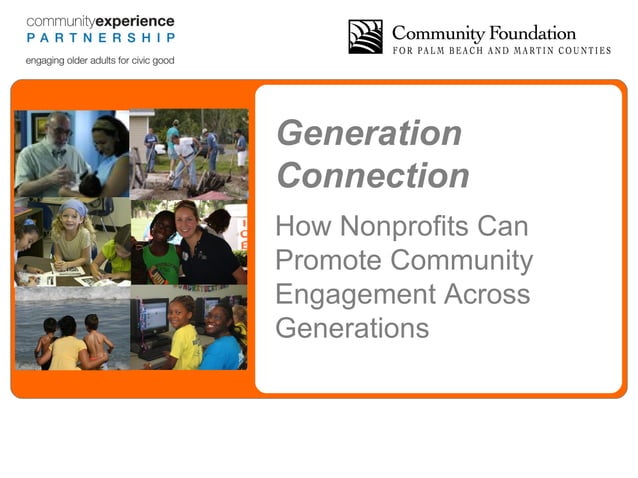 communityexperience
PARTNERSHIP
engaging older adults for civic good

Community Foundation
FOR PALM BEACH AND MARTIN COUNTIES

Generation Connection

How Nonprofits Can Promote Community Engagement Across Generations